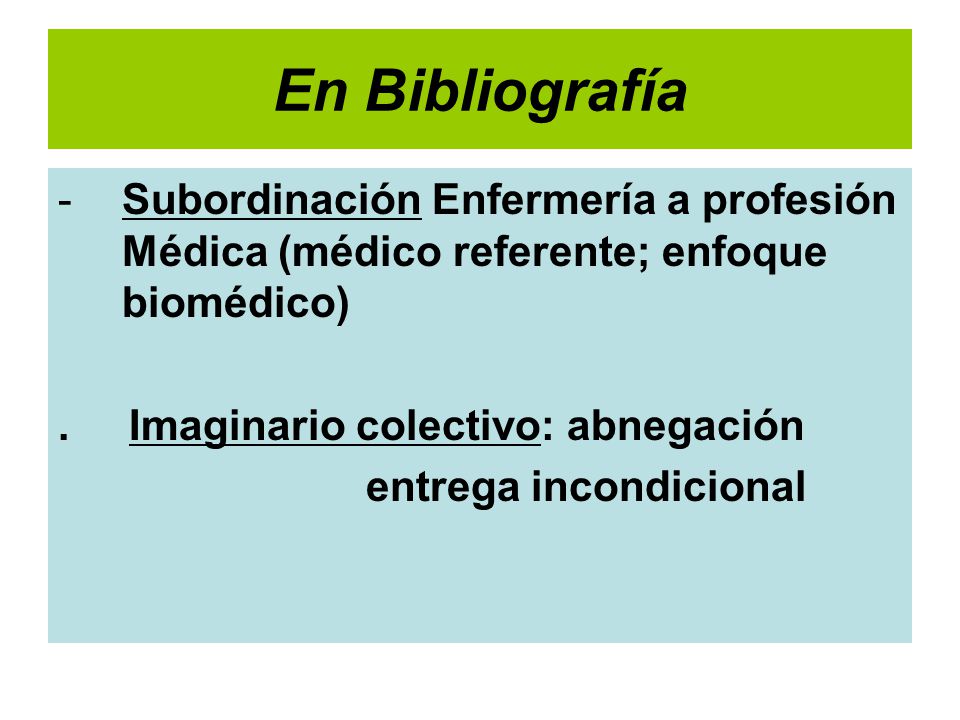 En Bibliografía

- Subordinación Enfermería a profesión Médica (médico referente; enfoque biomédico)

. Imaginario colectivo: abnegación
entrega incondicional